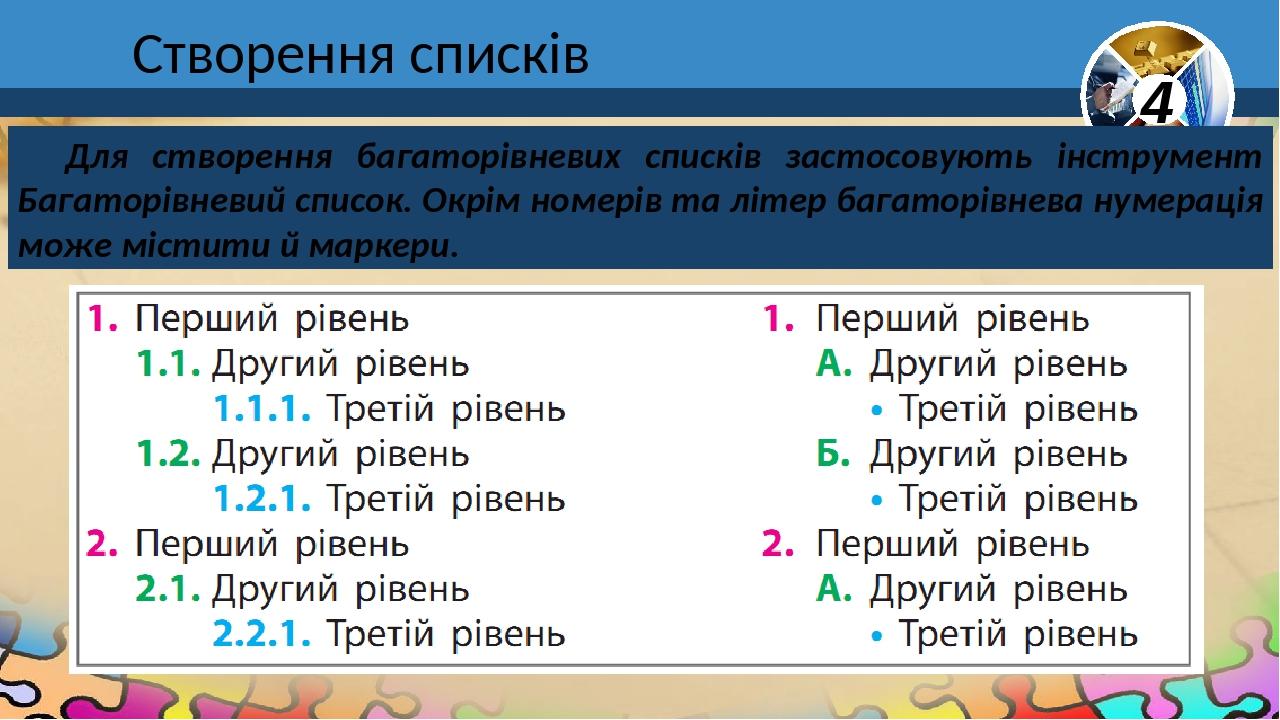 Створення списків

4

Для створення багаторівневих списків застосовують інструмент Багаторівневий список. Окрім номерів та літер багаторівнева нумерація може містити й маркери.

1. Перший рівень
1.1. Другий рівень
1.1.1. Третій рівень
1.2. Другий рівень
1.2.1. Третій рівень
2. Перший рівень
2.1. Другий рівень
2.2.1. Третій рівень

1. Перший рівень
А. Другий рівень
• Третій рівень
Б. Другий рівень
• Третій рівень
2. Перший рівень
А. Другий рівень
• Третій рівень